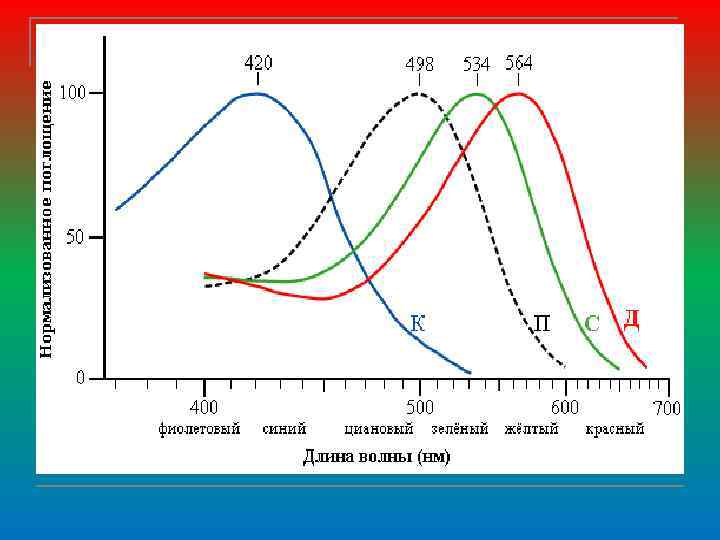 Нормализованное поглощение

100

50

0

420

498

534

564

К

П

С

Д

400

500

600

700

фиолетовый синий циановый зелёный жёлтый красный

Длина волны (нм)